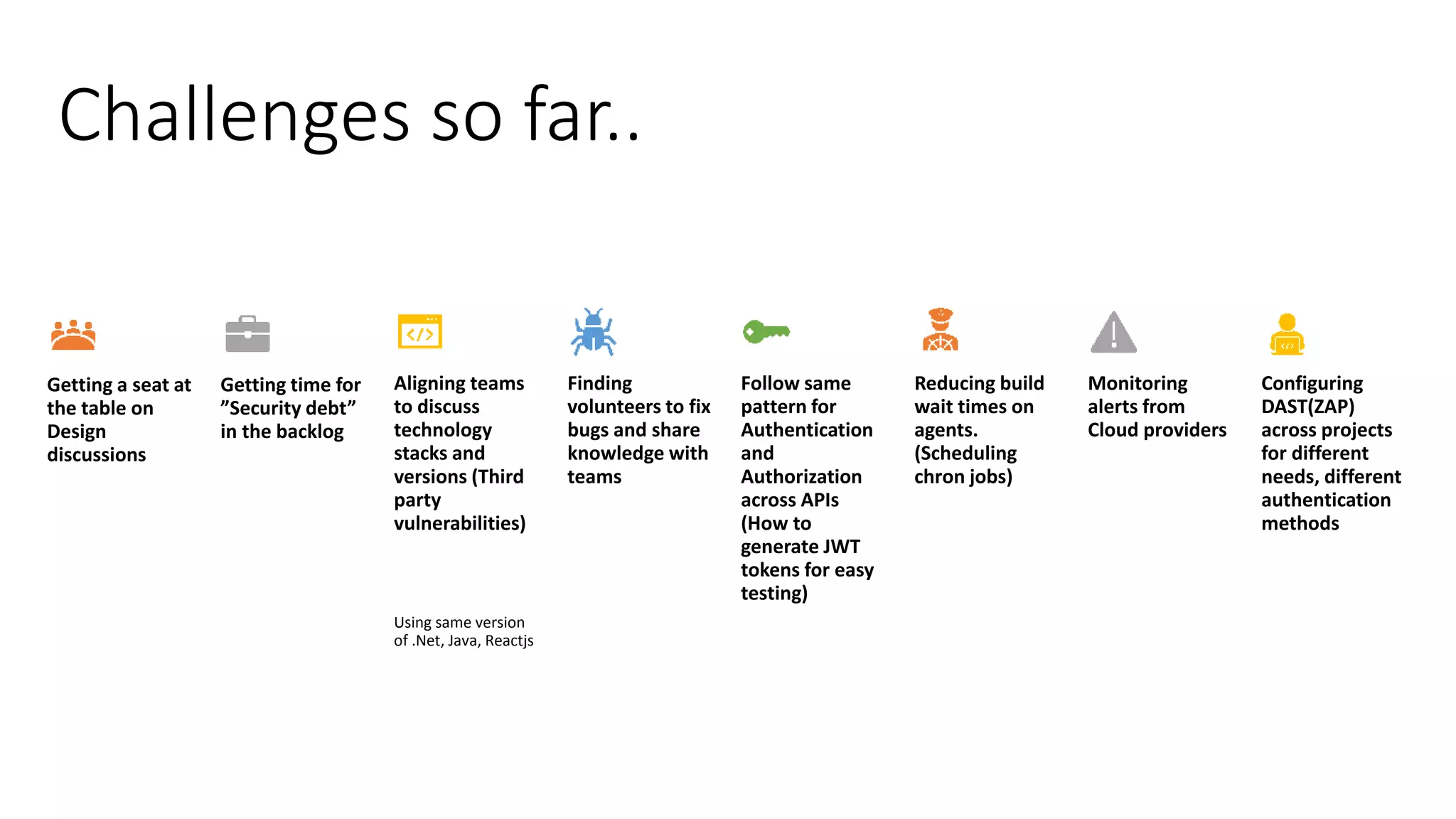 Challenges so far..

Getting a seat at the table on Design discussions

Getting time for ”Security debt” in the backlog

Aligning teams to discuss technology stacks and versions (Third party vulnerabilities)

Using same version of .Net, Java, Reactjs

Finding volunteers to fix bugs and share knowledge with teams

Follow same pattern for Authentication and Authorization across APIs (How to generate JWT tokens for easy testing)

Reducing build wait times on agents. (Scheduling chron jobs)

Monitoring alerts from Cloud providers

Configuring DAST(ZAP) across projects for different needs, different authentication methods